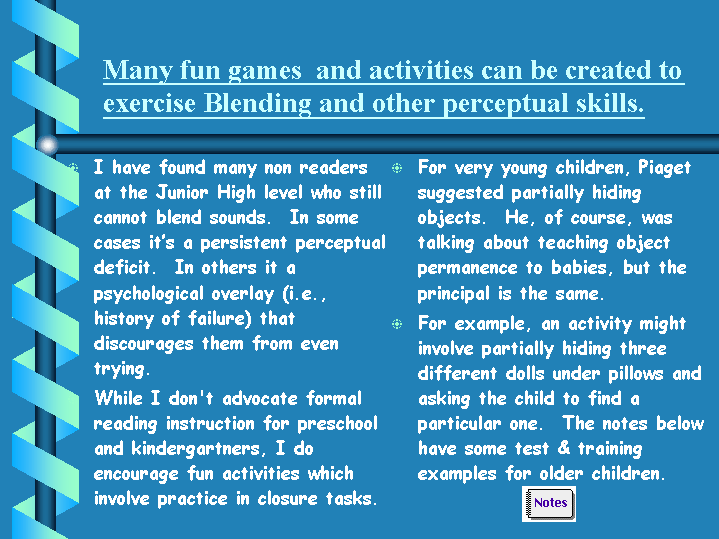 Many fun games and activities can be created to exercise Blending and other perceptual skills.

I have found many non readers at the Junior High level who still cannot blend sounds. In some cases it's a persistent perceptual deficit. In others it a psychological overlay (i.e., history of failure) that discourages them from even trying.

While I don't advocate formal reading instruction for preschool and kindergartners, I do encourage fun activities which involve practice in closure tasks.

For very young children, Piaget suggested partially hiding objects. He, of course, was talking about teaching object permanence to babies, but the principal is the same.

For example, an activity might involve partially hiding three different dolls under pillows and asking the child to find a particular one. The notes below have some test & training examples for older children.

Notes